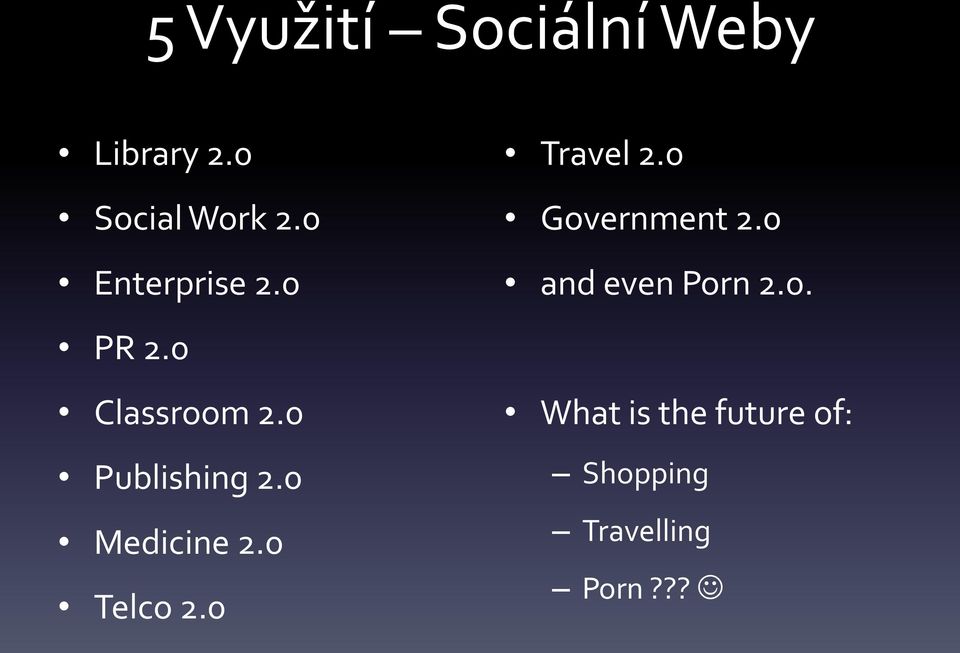 5 Využití – Sociální Weby

• Library 2.0
• Social Work 2.0
• Enterprise 2.0
• PR 2.0
• Classroom 2.0
• Publishing 2.0
• Medicine 2.0
• Telco 2.0

• Travel 2.0
• Government 2.0
• and even Porn 2.0.

• What is the future of:
– Shopping
– Travelling
– Porn ??? ☺